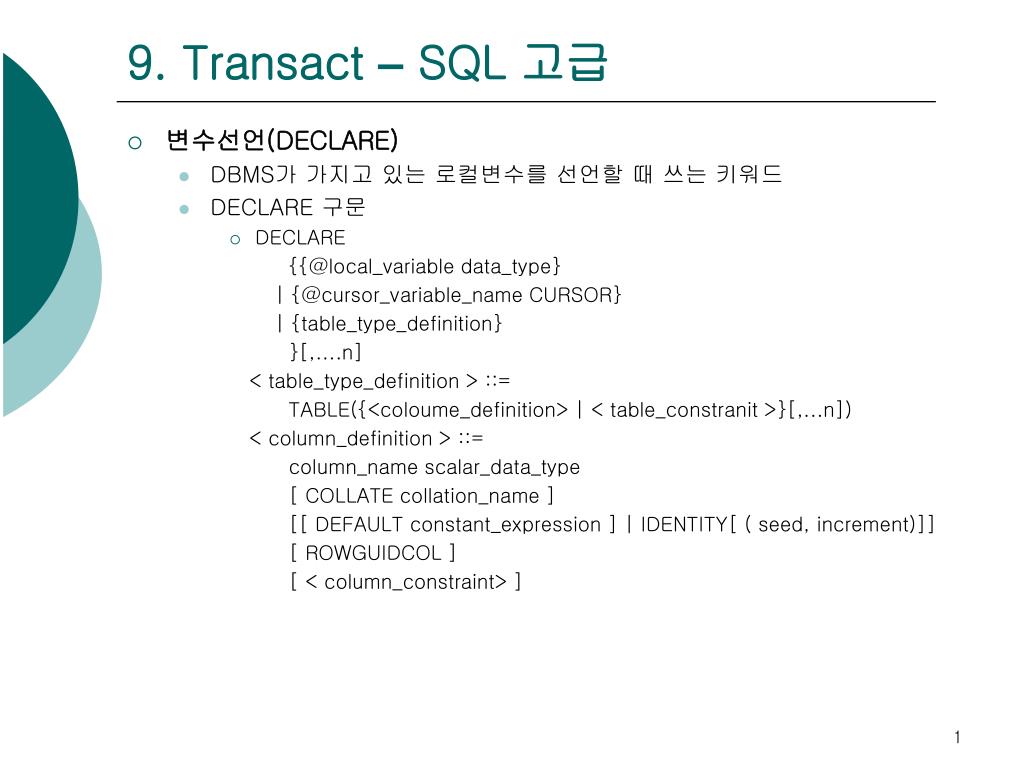 9. Transact – SQL 고급

변수선언(DECLARE)

DBMS가 가지고 있는 로컬변수를 선언할 때 쓰는 키워드

DECLARE 구문

DECLARE
{{@local_variable data_type}
| {@cursor_variable_name CURSOR}
| {table_type_definition}
}[,….n]
< table_type_definition > ::=
TABLE({<coloume_definition> | < table_constranit >}[,…n])
< column_definition > ::=
column_name scalar_data_type
[ COLLATE collation_name ]
[[ DEFAULT constant_expression ] | IDENTITY[ ( seed, increment)]]
[ ROWGUIDCOL ]
[ < column_constraint> ]

1